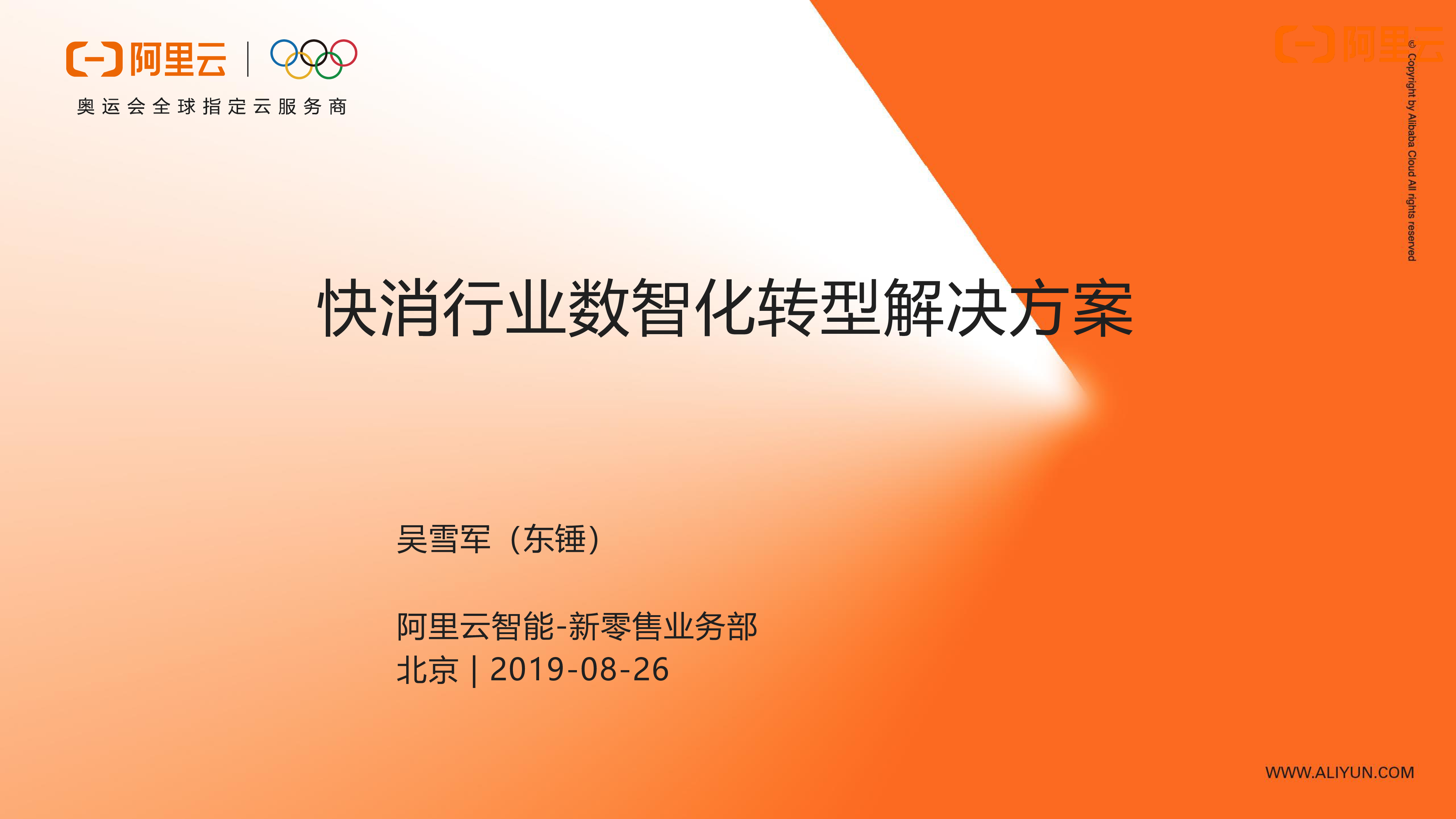 阿里云

奥运会全球指定云服务商

阿里云

© Copyright by Alibaba Cloud All rights reserved

快消行业数智化转型解决方案

吴雪军（东锤）

阿里云智能-新零售业务部
北京 | 2019-08-26

WWW.ALIYUN.COM